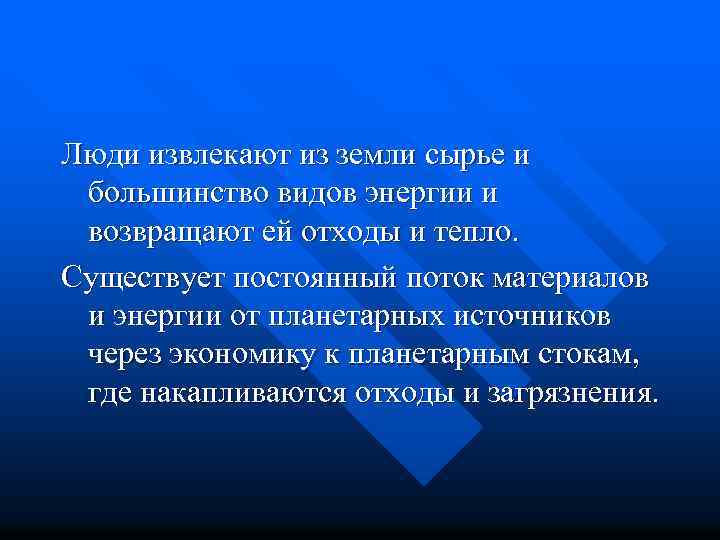 Люди извлекают из земли сырье и большинство видов энергии и возвращают ей отходы и тепло.

Существует постоянный поток материалов и энергии от планетарных источников через экономику к планетарным стокам, где накапливаются отходы и загрязнения.